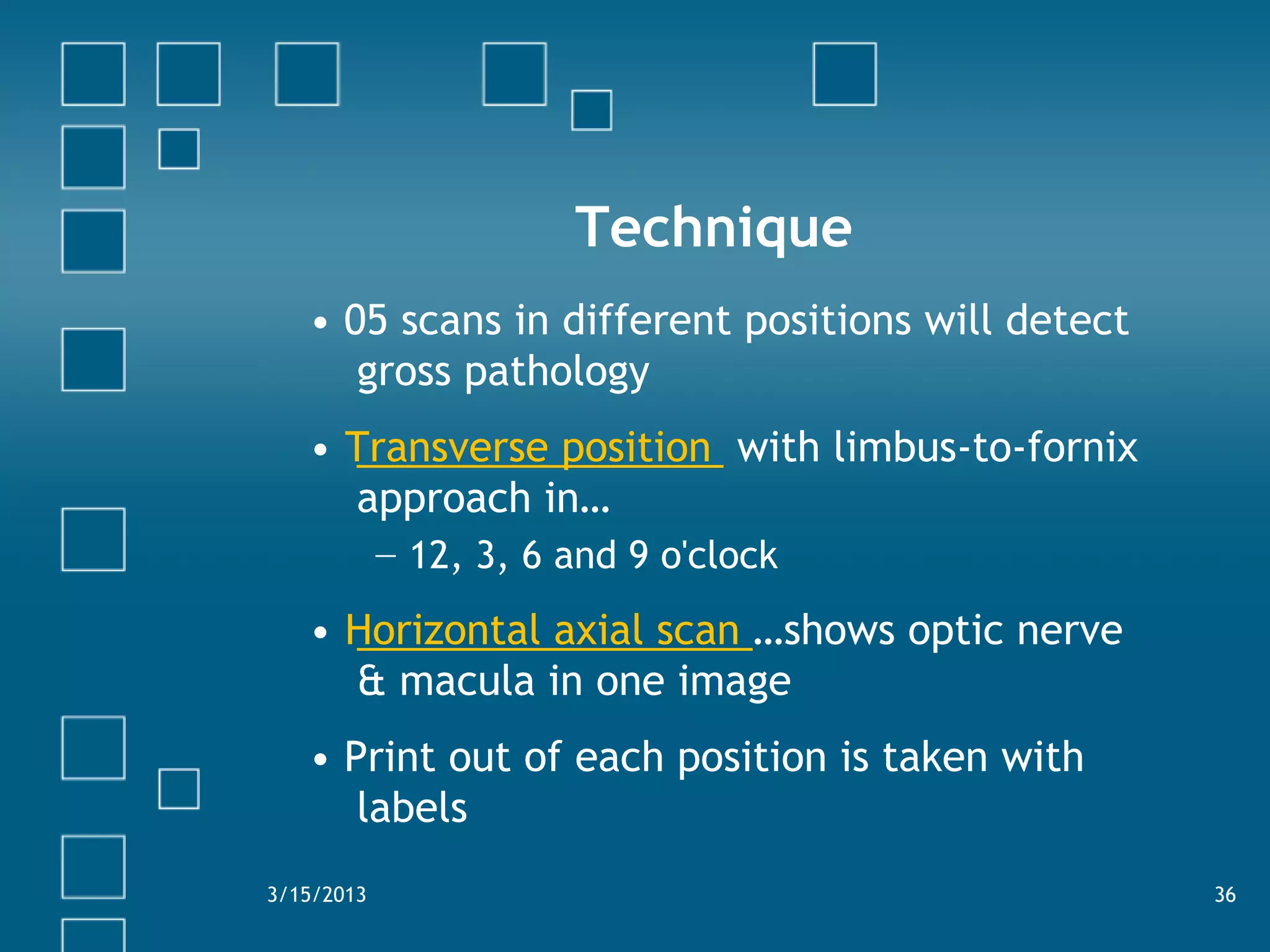 Technique

• 05 scans in different positions will detect gross pathology

• Transverse position with limbus-to-fornix approach in…

– 12, 3, 6 and 9 o'clock

• Horizontal axial scan …shows optic nerve & macula in one image

• Print out of each position is taken with labels

3/15/2013

36